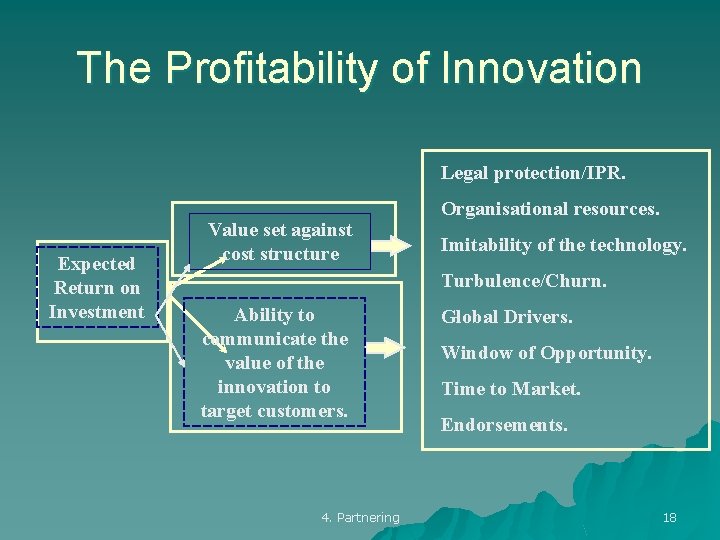 The Profitability of Innovation

Expected Return on Investment

Value set against cost structure

Ability to communicate the value of the innovation to target customers.

Legal protection/IPR.

Organisational resources.

Imitability of the technology.

Turbulence/Churn.

Global Drivers.

Window of Opportunity.

Time to Market.

Endorsements.

4. Partnering

18